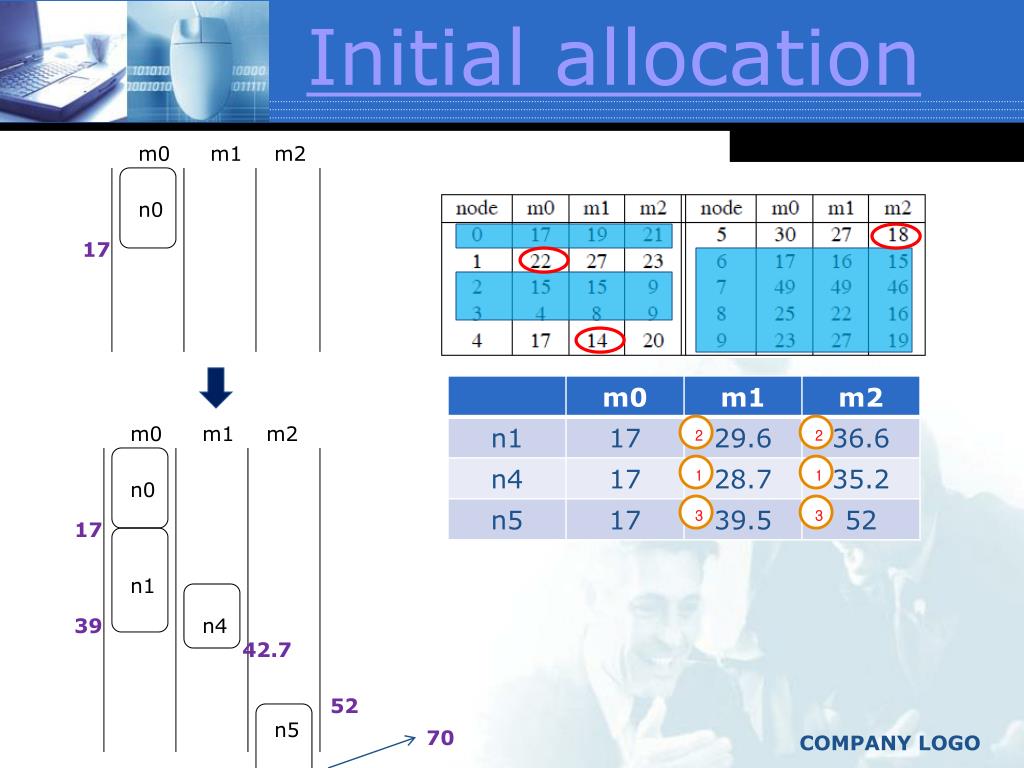 Initial allocation

m0 m1 m2

n0

17

| node | m0 | m1 | m2 | node | m0 | m1 | m2 |
|---|---|---|---|---|---|---|---|
| 0 | 17 | 19 | 21 | 5 | 30 | 27 | 18 |
| 1 | 22 | 27 | 23 | 6 | 17 | 16 | 15 |
| 2 | 15 | 15 | 9 | 7 | 49 | 49 | 46 |
| 3 | 4 | 8 | 9 | 8 | 25 | 22 | 16 |
| 4 | 17 | 14 | 20 | 9 | 23 | 27 | 19 |

|  | m0 | m1 | m2 |
|---|---|---|---|
| n1 | 17 | 2 29.6 | 2 36.6 |
| n4 | 17 | 1 28.7 | 1 35.2 |
| n5 | 17 | 3 39.5 | 3 52 |

m0 m1 m2

n0

17

n1

39

n4

42.7

52

n5

70

COMPANY LOGO